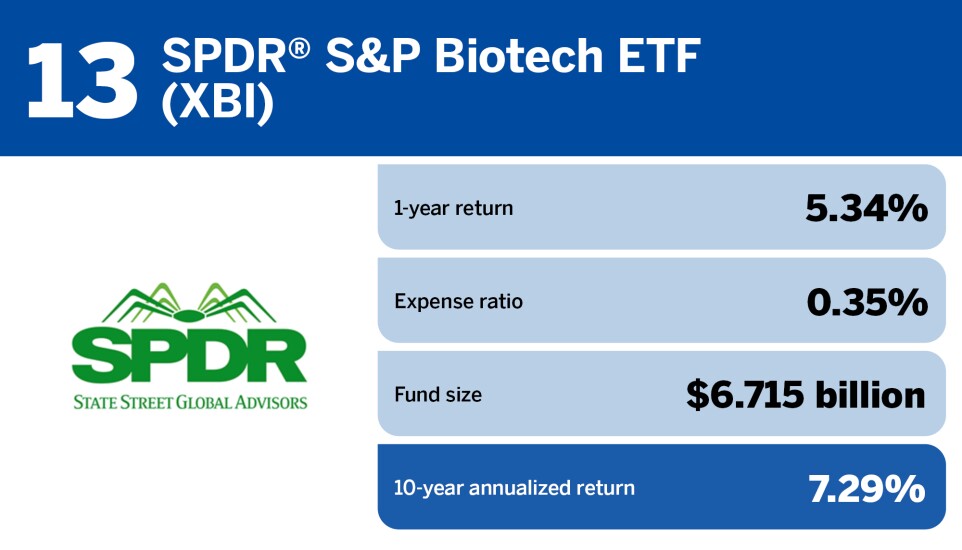 13 SPDR® S&P Biotech ETF (XBI)

SPDR
STATE STREET GLOBAL ADVISORS

| 1-year return | 5.34% |
|---|---|
| Expense ratio | 0.35% |
| Fund size | $6.715 billion |
| 10-year annualized return | 7.29% |